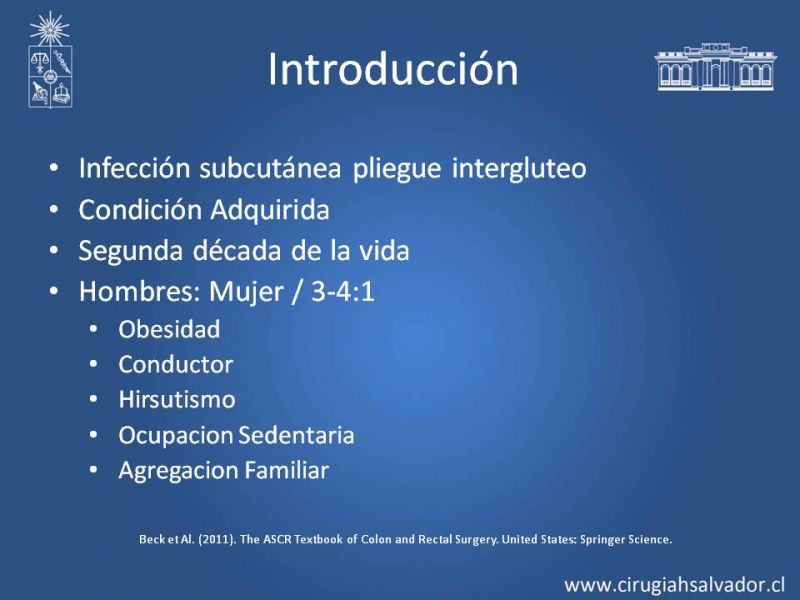 Introducción

• Infección subcutánea pliegue intergluteo
• Condición Adquirida
• Segunda década de la vida
• Hombres: Mujer / 3-4:1
  • Obesidad
  • Conductor
  • Hirsutismo
  • Ocupacion Sedentaria
  • Agregacion Familiar

Beck et Al. (2011). The ASCR Textbook of Colon and Rectal Surgery. United States: Springer Science.

www.cirugiahsalvador.cl